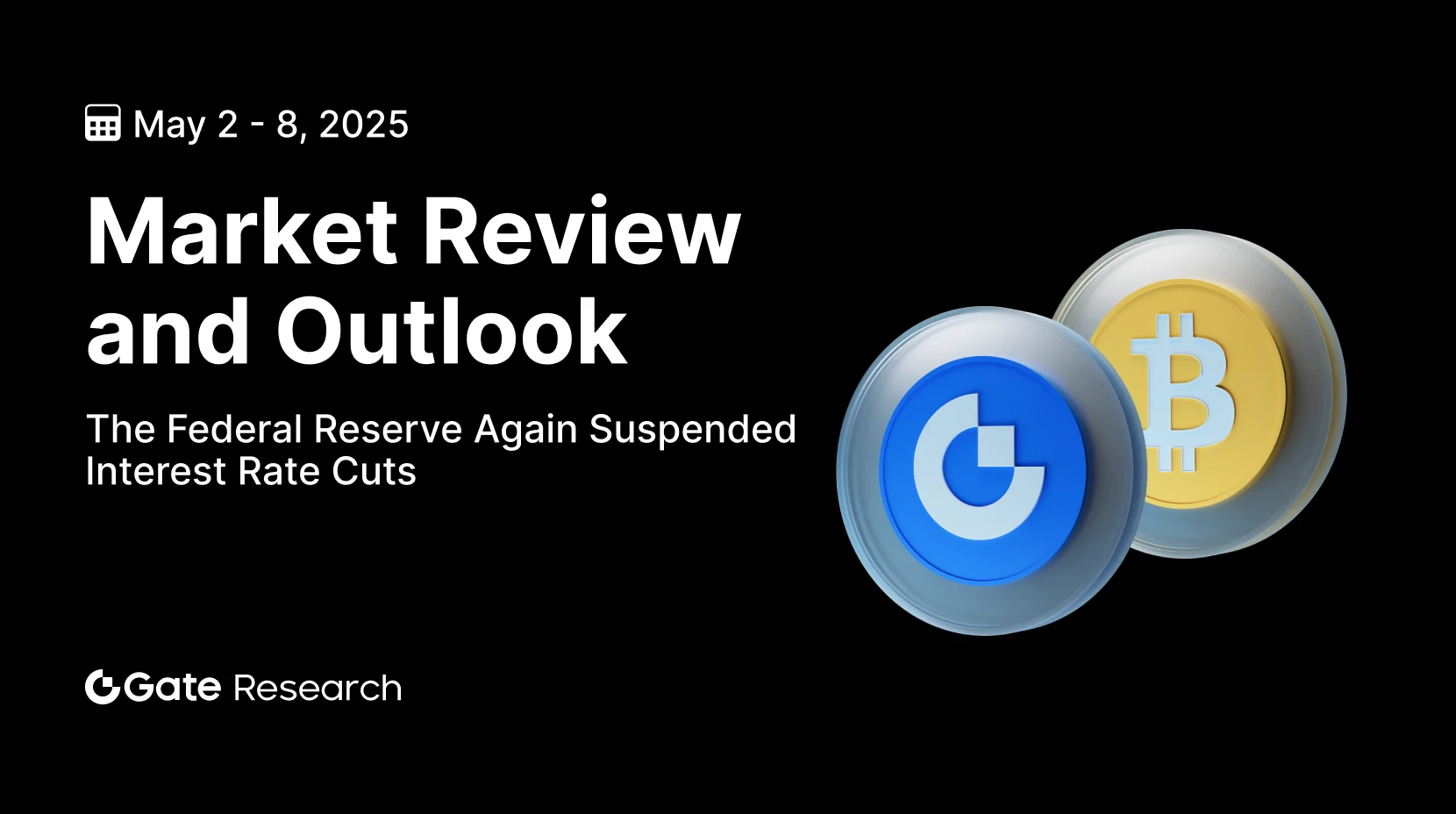 May 2 - 8, 2025

Market Review and Outlook

The Federal Reserve Again Suspended Interest Rate Cuts

Gate Research